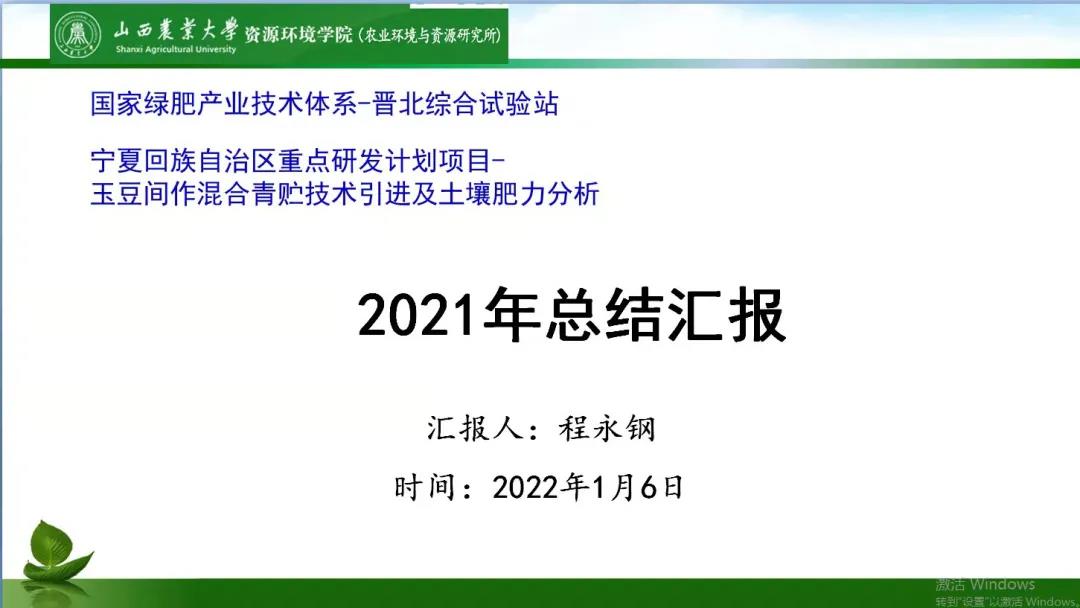 山西農業大學 资源环境学院（农业环境与资源研究所）
Shanxi Agricultural University

国家绿肥产业技术体系-晋北综合试验站

宁夏回族自治区重点研发计划项目-
玉豆间作混合青贮技术引进及土壤肥力分析

2021年总结汇报

汇报人：程永钢

时间：2022年1月6日

激活 Windows
转到"设置"以激活 Windows。